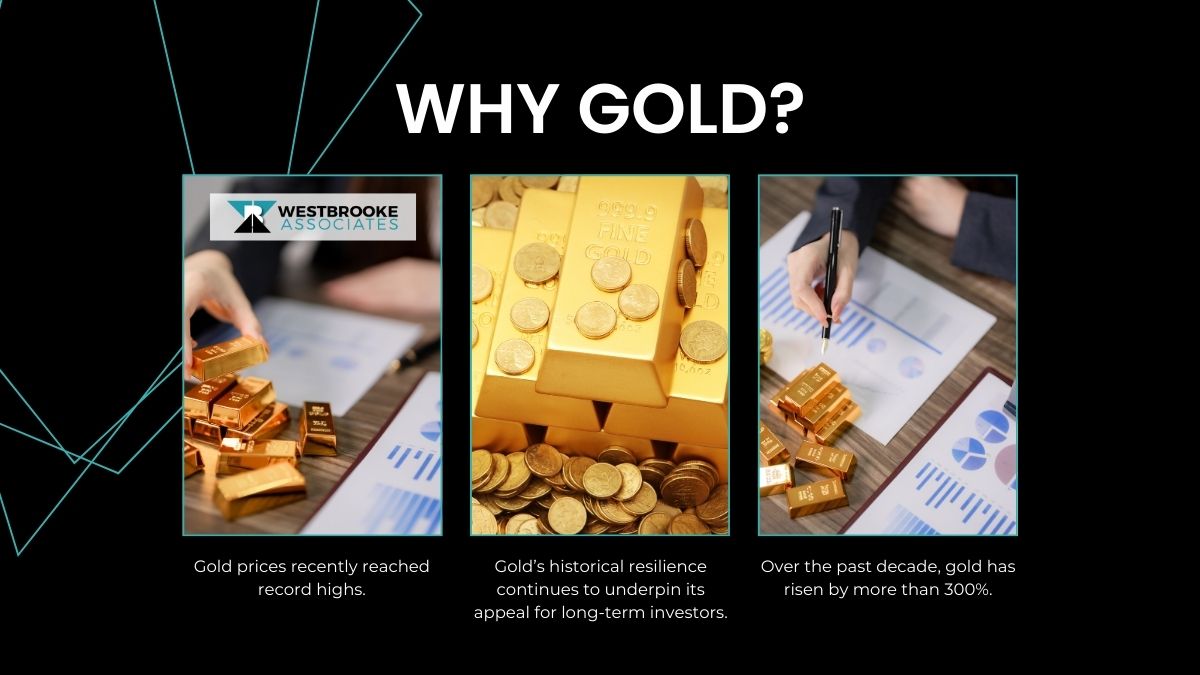 WHY GOLD?

WESTBROOKE ASSOCIATES

999.9 FINE GOLD

Gold prices recently reached record highs.

Gold's historical resilience continues to underpin its appeal for long-term investors.

Over the past decade, gold has risen by more than 300%.